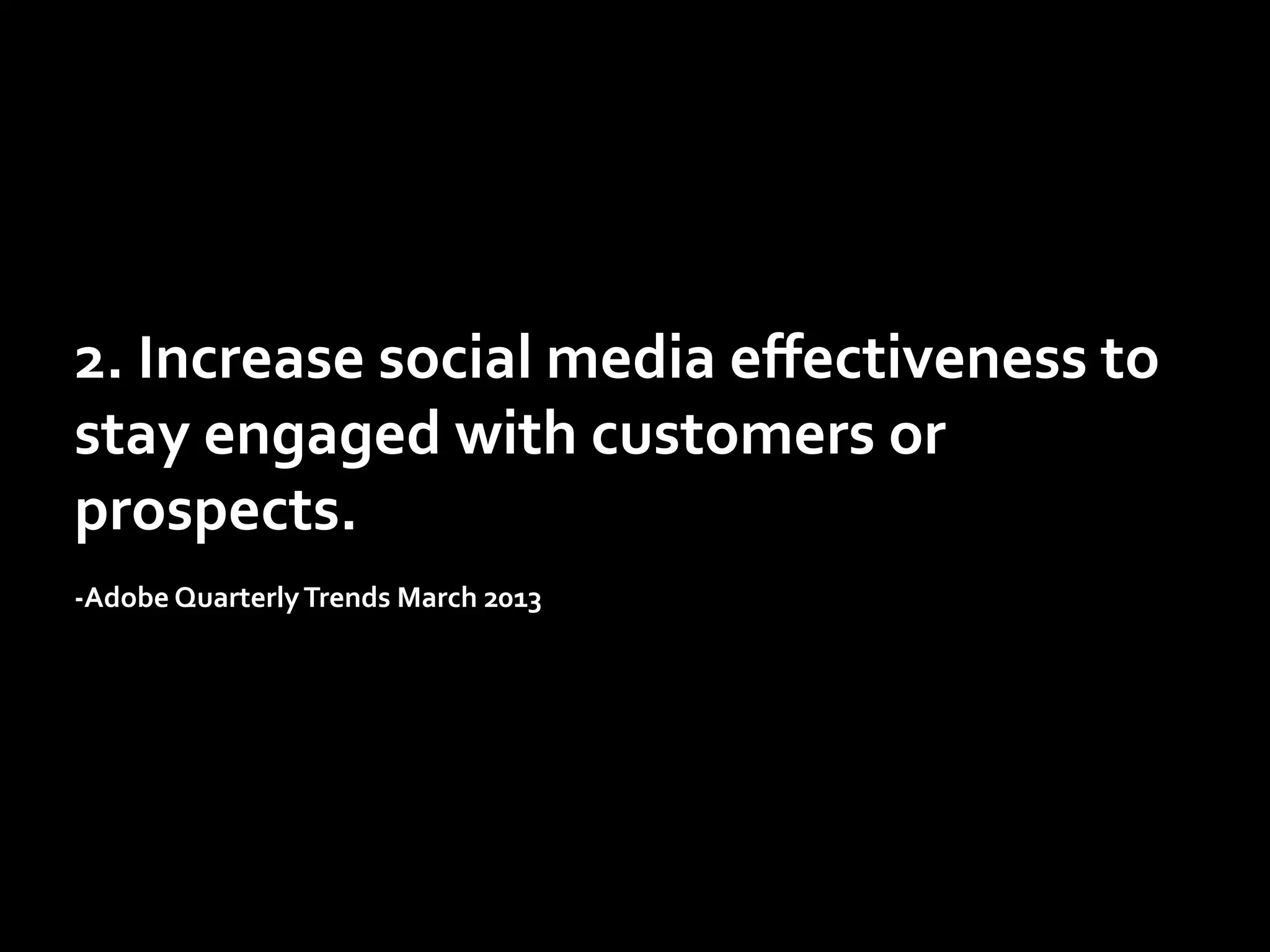 2. Increase social media effectiveness to stay engaged with customers or prospects.

-Adobe Quarterly Trends March 2013